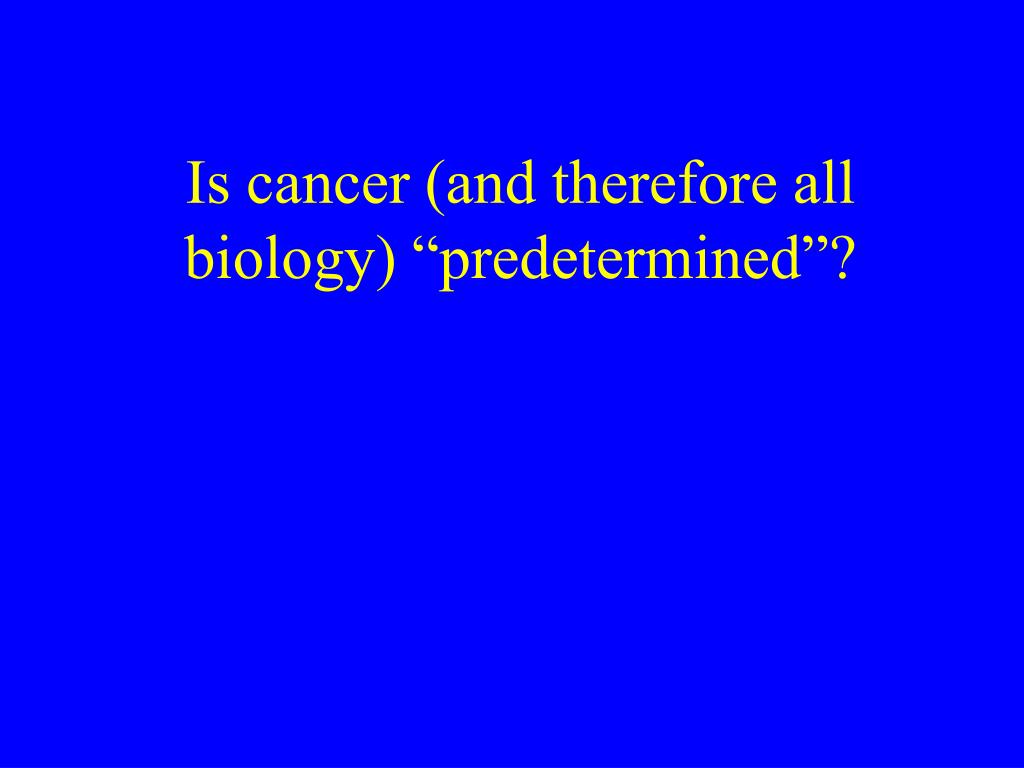 Is cancer (and therefore all biology) “predetermined”?